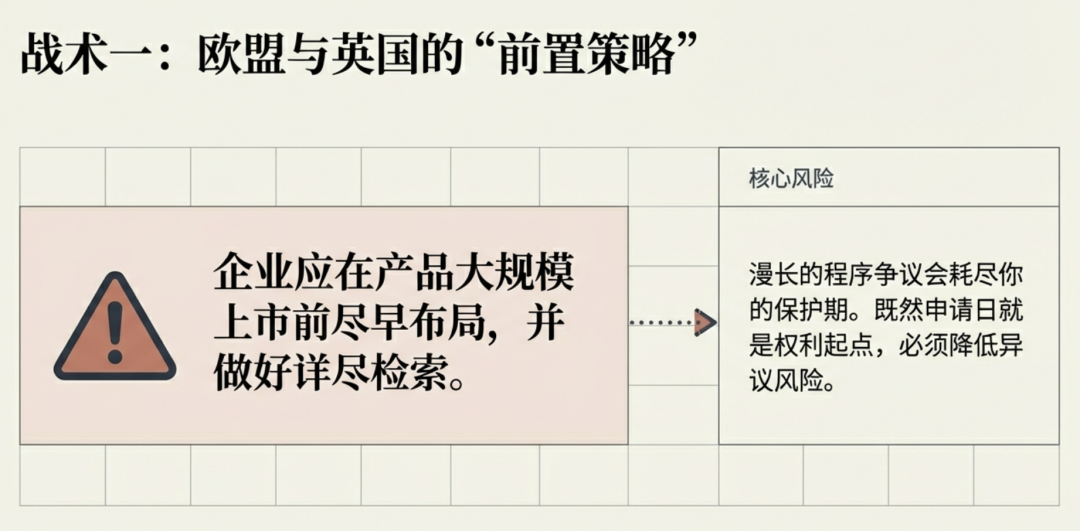 战术一：欧盟与英国的“前置策略”

企业应在产品大规模上市前尽早布局，并做好详尽检索。

核心风险

漫长的程序争议会耗尽你的保护期。既然申请日就是权利起点，必须降低异议风险。